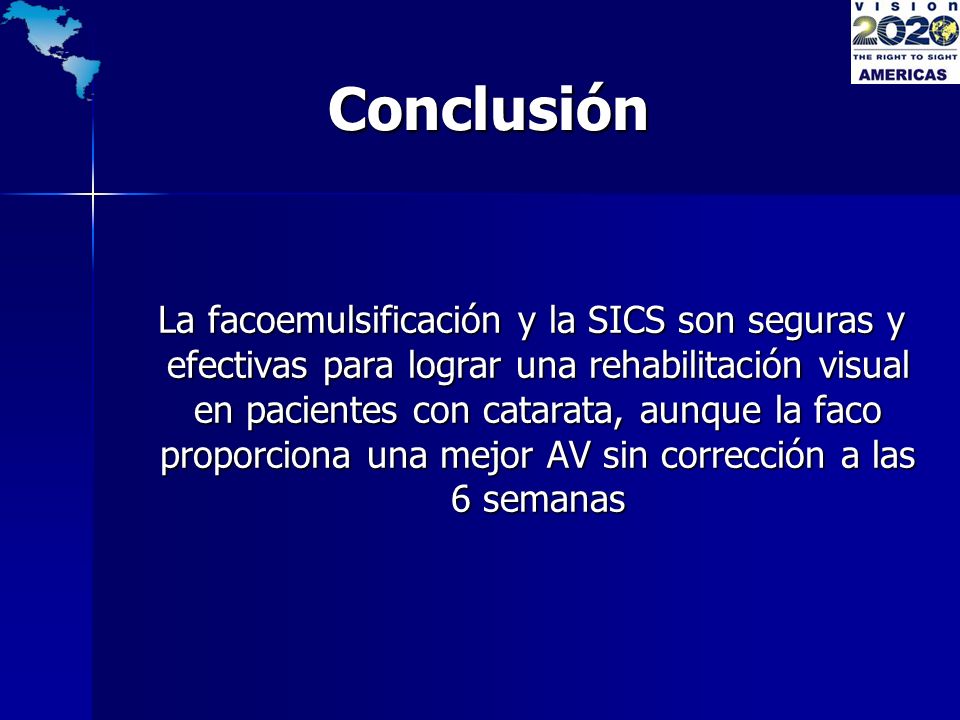 VISION 2020
THE RIGHT TO SIGHT
AMERICAS

Conclusión

La facoemulsificación y la SICS son seguras y efectivas para lograr una rehabilitación visual en pacientes con catarata, aunque la faco proporciona una mejor AV sin corrección a las 6 semanas